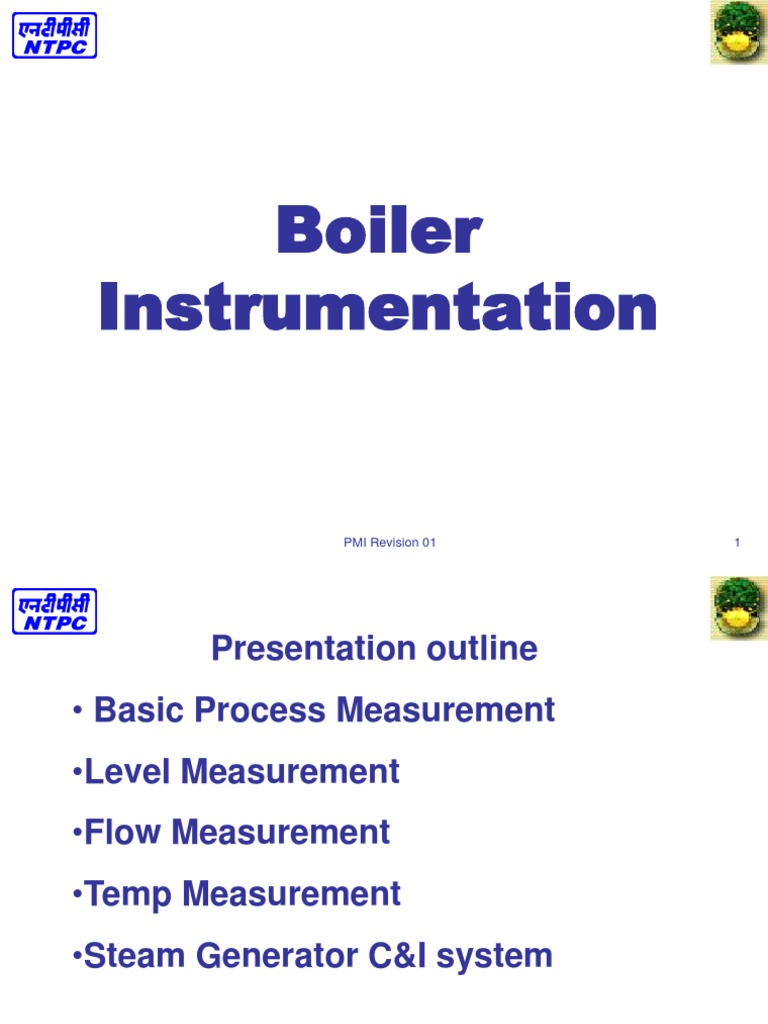 एनटीपीसी
NTPC

Boiler Instrumentation

PMI Revision 01

1

एनटीपीसी
NTPC

Presentation outline

• Basic Process Measurement

•Level Measurement

•Flow Measurement

•Temp Measurement

•Steam Generator C&I system